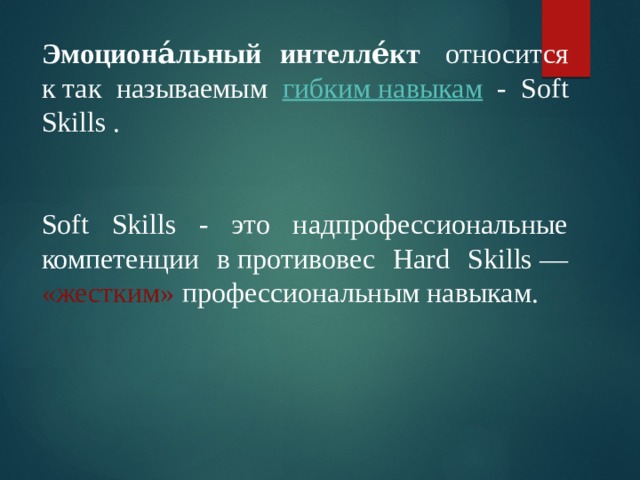 Эмоциона́льный интелле́кт относится к так называемым гибким навыкам - Soft Skills .

Soft Skills - это надпрофессиональные компетенции в противовес Hard Skills — «жестким» профессиональным навыкам.